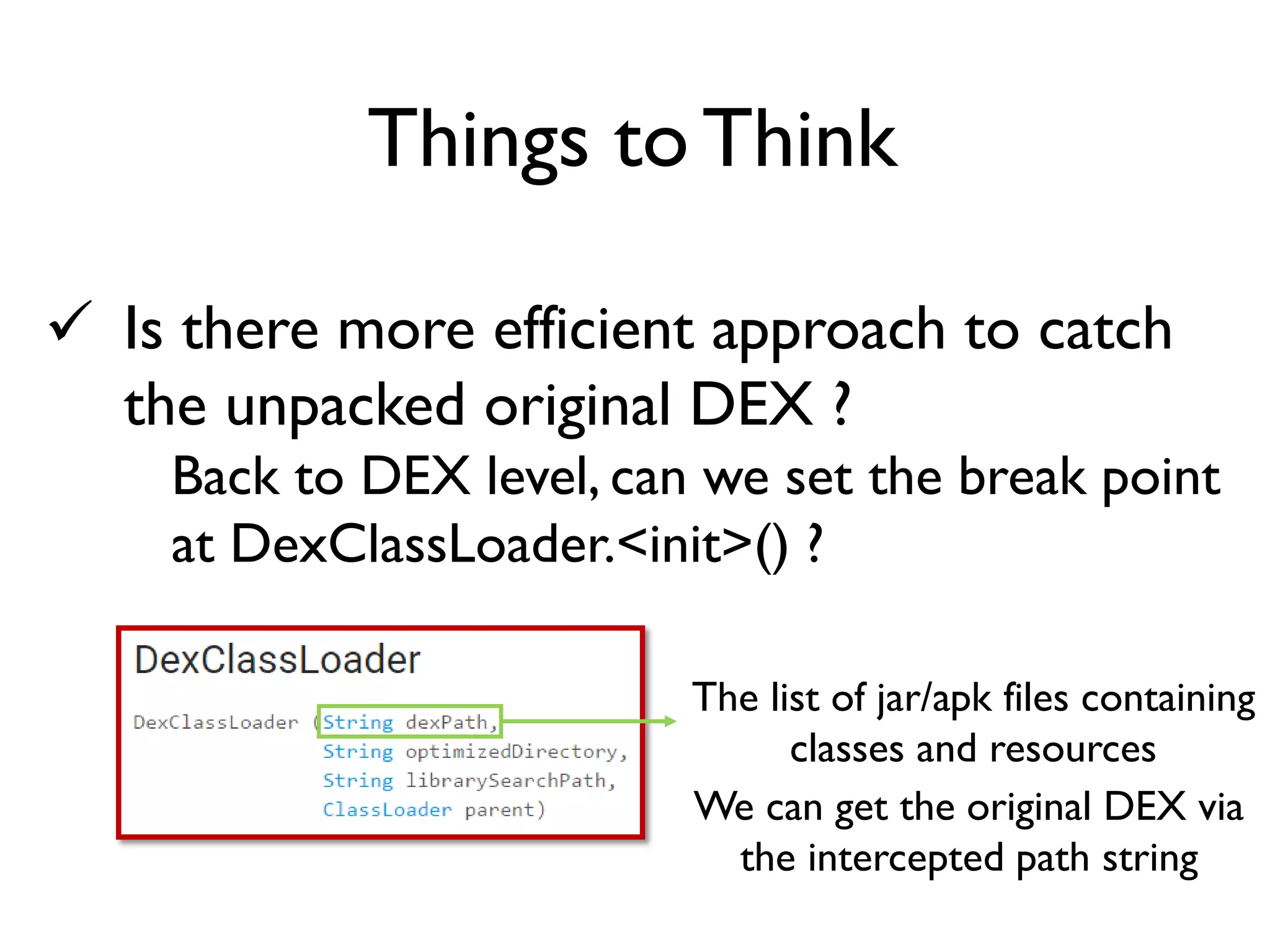 Things to Think

✓ Is there more efficient approach to catch the unpacked original DEX ?

Back to DEX level, can we set the break point at DexClassLoader.<init>() ?

DexClassLoader

DexClassLoader (String dexPath,
String optimizedDirectory,
String librarySearchPath,
ClassLoader parent)

The list of jar/apk files containing classes and resources

We can get the original DEX via the intercepted path string